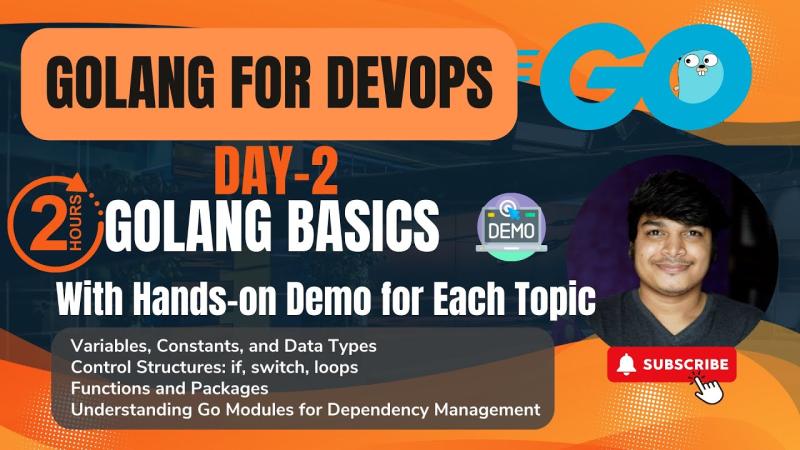 GOLANG FOR DEVOPS

GO

DAY-2

2 HOURS

GOLANG BASICS

DEMO

With Hands-on Demo for Each Topic

Variables, Constants, and Data Types
Control Structures: if, switch, loops
Functions and Packages
Understanding Go Modules for Dependency Management

SUBSCRIBE